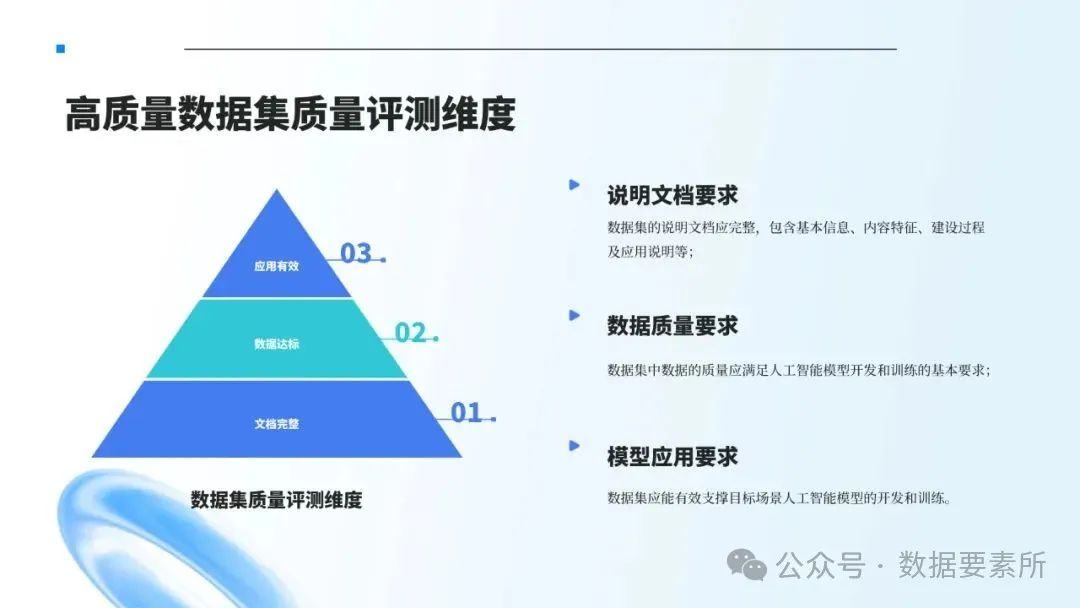 高质量数据集质量评测维度

应用有效
03.
数据达标
02.
文档完整
01.

数据集质量评测维度

说明文档要求
数据集的说明文档应完整，包含基本信息、内容特征、建设过程及应用说明等；

数据质量要求
数据集中数据的质量应满足人工智能模型开发和训练的基本要求；

模型应用要求
数据集应能有效支撑目标场景人工智能模型的开发和训练。

公众号 · 数据要素所